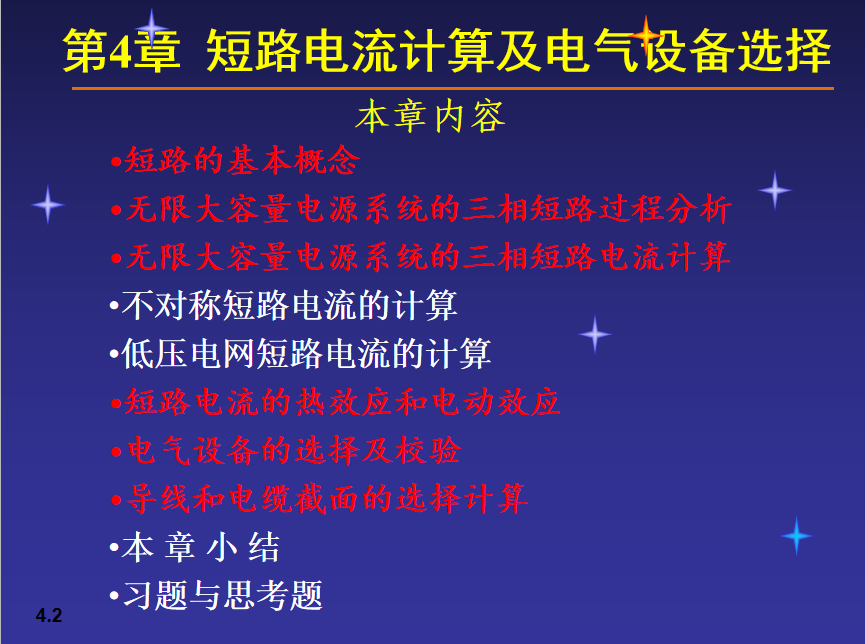 第4章 短路电流计算及电气设备选择

本章内容

•短路的基本概念
•无限大容量电源系统的三相短路过程分析
•无限大容量电源系统的三相短路电流计算
•不对称短路电流的计算
•低压电网短路电流的计算
•短路电流的热效应和电动效应
•电气设备的选择及校验
•导线和电缆截面的选择计算
•本 章 小 结
•习题与思考题

4.2